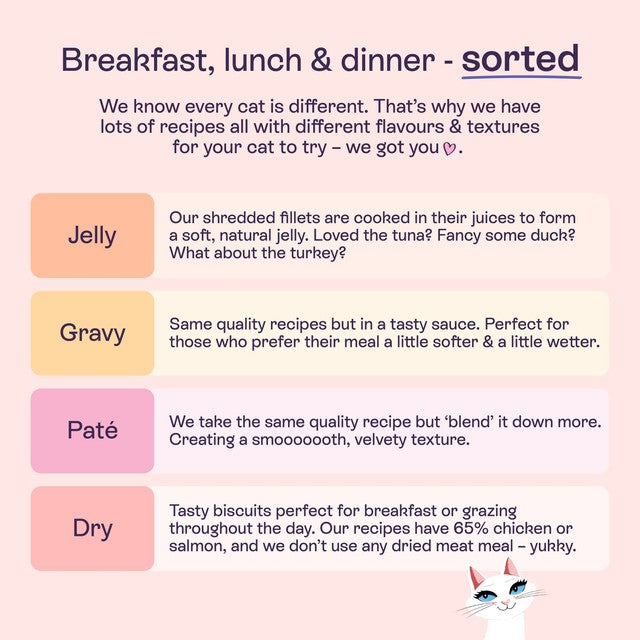 Breakfast, lunch & dinner - sorted

We know every cat is different. That's why we have lots of recipes all with different flavours & textures for your cat to try – we got you ♡.

| Jelly | Our shredded fillets are cooked in their juices to form a soft, natural jelly. Loved the tuna? Fancy some duck? What about the turkey? |
|---|---|
| Gravy | Same quality recipes but in a tasty sauce. Perfect for those who prefer their meal a little softer & a little wetter. |
| Paté | We take the same quality recipe but 'blend' it down more. Creating a smooooooth, velvety texture. |
| Dry | Tasty biscuits perfect for breakfast or grazing throughout the day. Our recipes have 65% chicken or salmon, and we don't use any dried meat meal – yukky. |